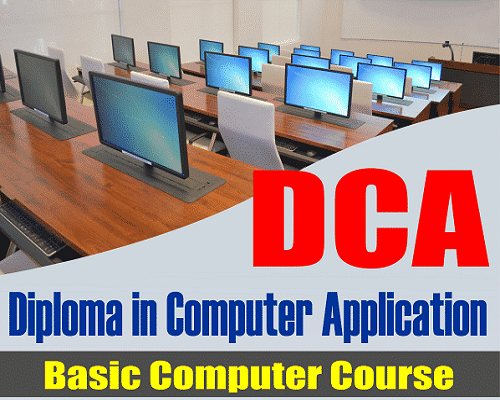 DCA

Diploma in Computer Application

Basic Computer Course